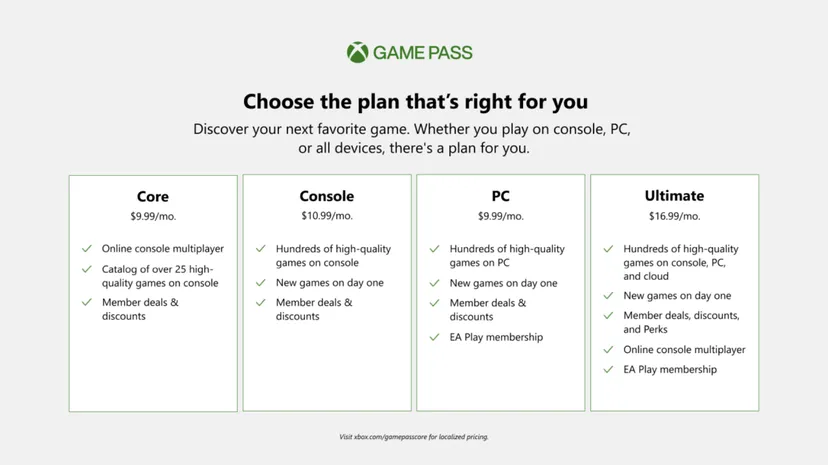 GAME PASS

Choose the plan that's right for you

Discover your next favorite game. Whether you play on console, PC, or all devices, there's a plan for you.

Core
$9.99/mo.
✓ Online console multiplayer
✓ Catalog of over 25 high-quality games on console
✓ Member deals & discounts

Console
$10.99/mo.
✓ Hundreds of high-quality games on console
✓ New games on day one
✓ Member deals & discounts

PC
$9.99/mo.
✓ Hundreds of high-quality games on PC
✓ New games on day one
✓ Member deals & discounts
✓ EA Play membership

Ultimate
$16.99/mo.
✓ Hundreds of high-quality games on console, PC, and cloud
✓ New games on day one
✓ Member deals, discounts, and Perks
✓ Online console multiplayer
✓ EA Play membership

Visit xbox.com/gamepasscore for localized pricing.